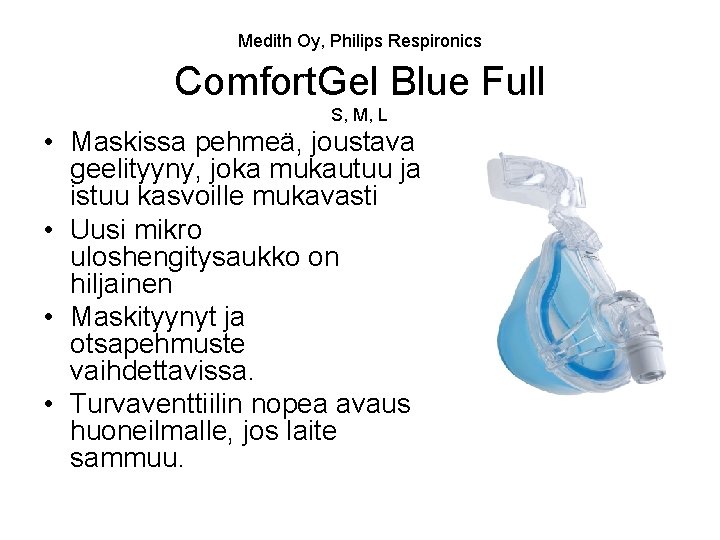 Medith Oy, Philips Respironics

ComfortGel Blue Full

S, M, L

• Maskissa pehmeä, joustava geelityyny, joka mukautuu ja istuu kasvoille mukavasti
• Uusi mikro uloshengitysaukko on hiljainen
• Maskityynyt ja otsapehmuste vaihdettavissa.
• Turvaventtiilin nopea avaus huoneilmalle, jos laite sammuu.